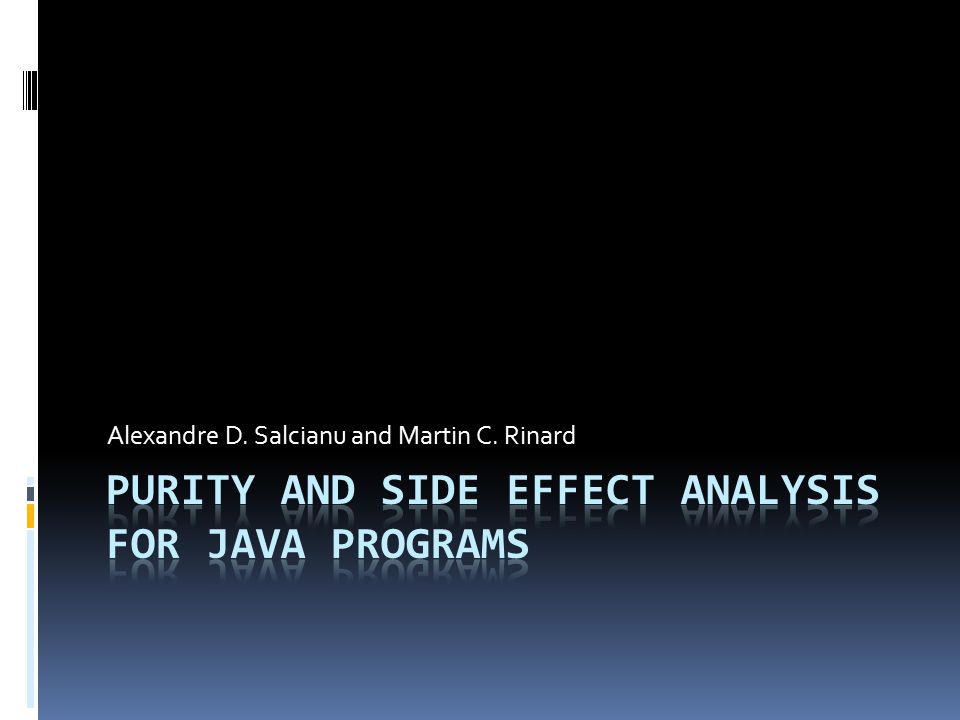 Alexandre D. Salcianu and Martin C. Rinard

PURITY AND SIDE EFFECT ANALYSIS FOR JAVA PROGRAMS